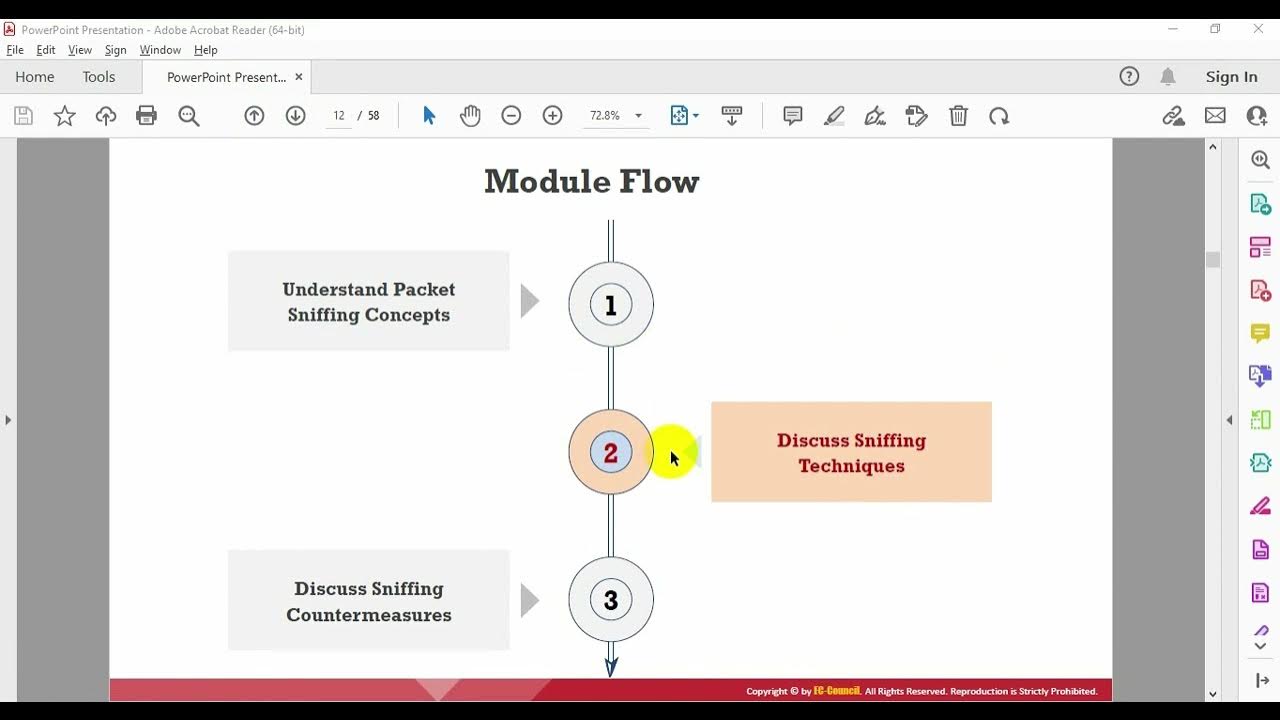 PowerPoint Presentation - Adobe Acrobat Reader (64-bit)
File Edit View Sign Window Help
Home Tools PowerPoint Present... ×
Sign In
12 / 58
72.8%

Module Flow

Understand Packet Sniffing Concepts

1

2

Discuss Sniffing Techniques

Discuss Sniffing Countermeasures

3

Copyright © by EC-Council. All Rights Reserved. Reproduction is Strictly Prohibited.